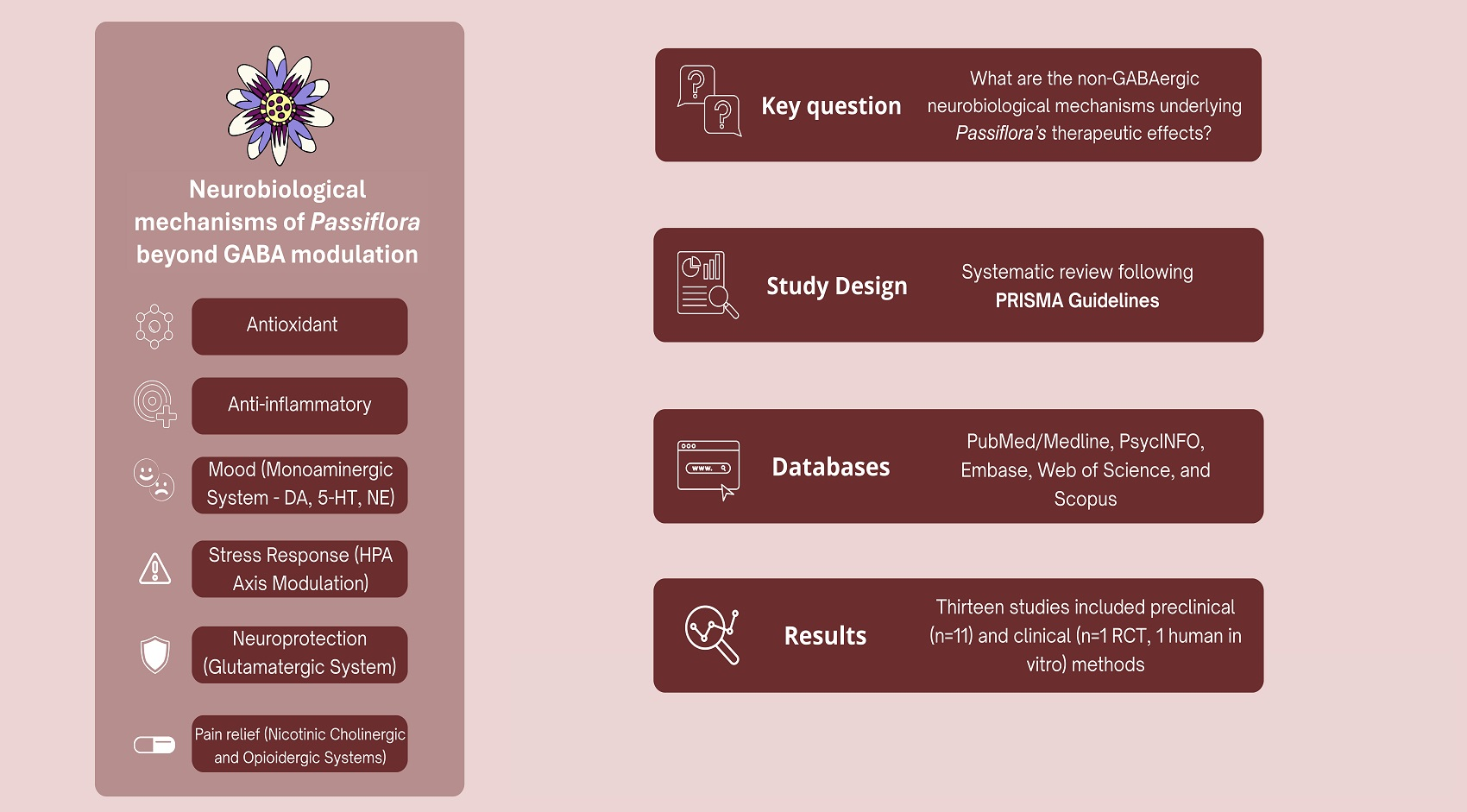 Neurobiological mechanisms of Passiflora beyond GABA modulation

Antioxidant

Anti-inflammatory

Mood (Monoaminergic System - DA, 5-HT, NE)

Stress Response (HPA Axis Modulation)

Neuroprotection (Glutamatergic System)

Pain relief (Nicotinic Cholinergic and Opioidergic Systems)

Key question

What are the non-GABAergic neurobiological mechanisms underlying Passiflora's therapeutic effects?

Study Design

Systematic review following PRISMA Guidelines

www.

Databases

PubMed/Medline, PsycINFO, Embase, Web of Science, and Scopus

Results

Thirteen studies included preclinical (n=11) and clinical (n=1 RCT, 1 human in vitro) methods